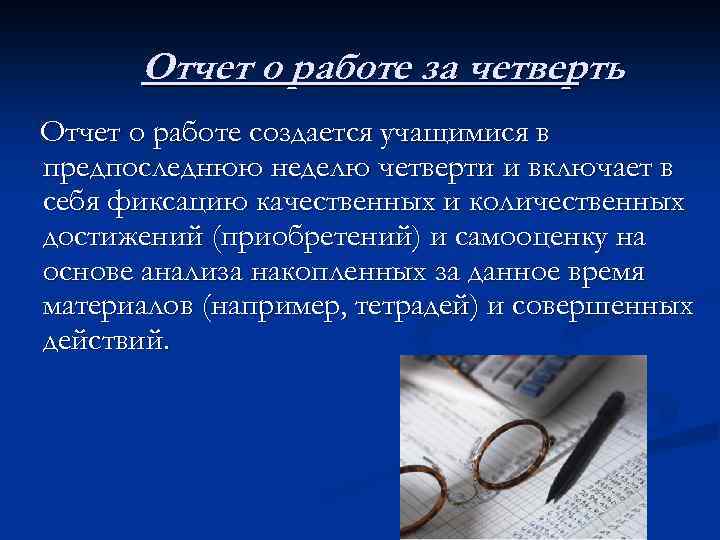 Отчет о работе за четверть

Отчет о работе создается учащимися в предпоследнюю неделю четверти и включает в себя фиксацию качественных и количественных достижений (приобретений) и самооценку на основе анализа накопленных за данное время материалов (например, тетрадей) и совершенных действий.